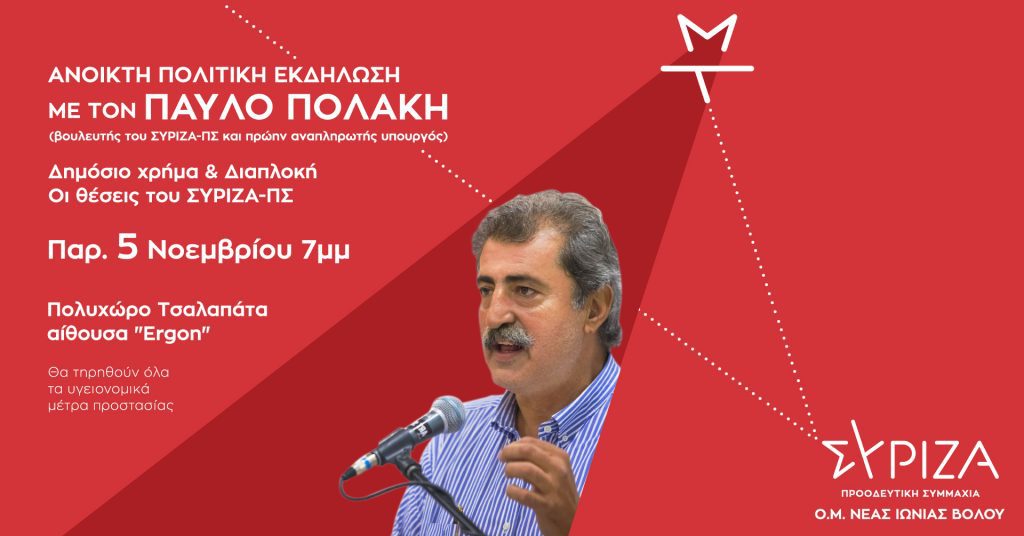 ΑΝΟΙΚΤΗ ΠΟΛΙΤΙΚΗ ΕΚΔΗΛΩΣΗ
ΜΕ ΤΟΝ ΠΑΥΛΟ ΠΟΛΑΚΗ
(βουλευτής του ΣΥΡΙΖΑ-ΠΣ και πρώην αναπληρωτής υπουργός)

Δημόσιο χρήμα & Διαπλοκή
Οι θέσεις του ΣΥΡΙΖΑ-ΠΣ

Παρ. 5 Νοεμβρίου 7μμ

Πολυχώρο Τσαλαπάτα
αίθουσα "Ergon"

Θα τηρηθούν όλα τα υγειονομικά μέτρα προστασίας

ΣΥΡΙΖΑ
ΠΡΟΟΔΕΥΤΙΚΗ ΣΥΜΜΑΧΙΑ
Ο.Μ. ΝΕΑΣ ΙΩΝΙΑΣ ΒΟΛΟΥ